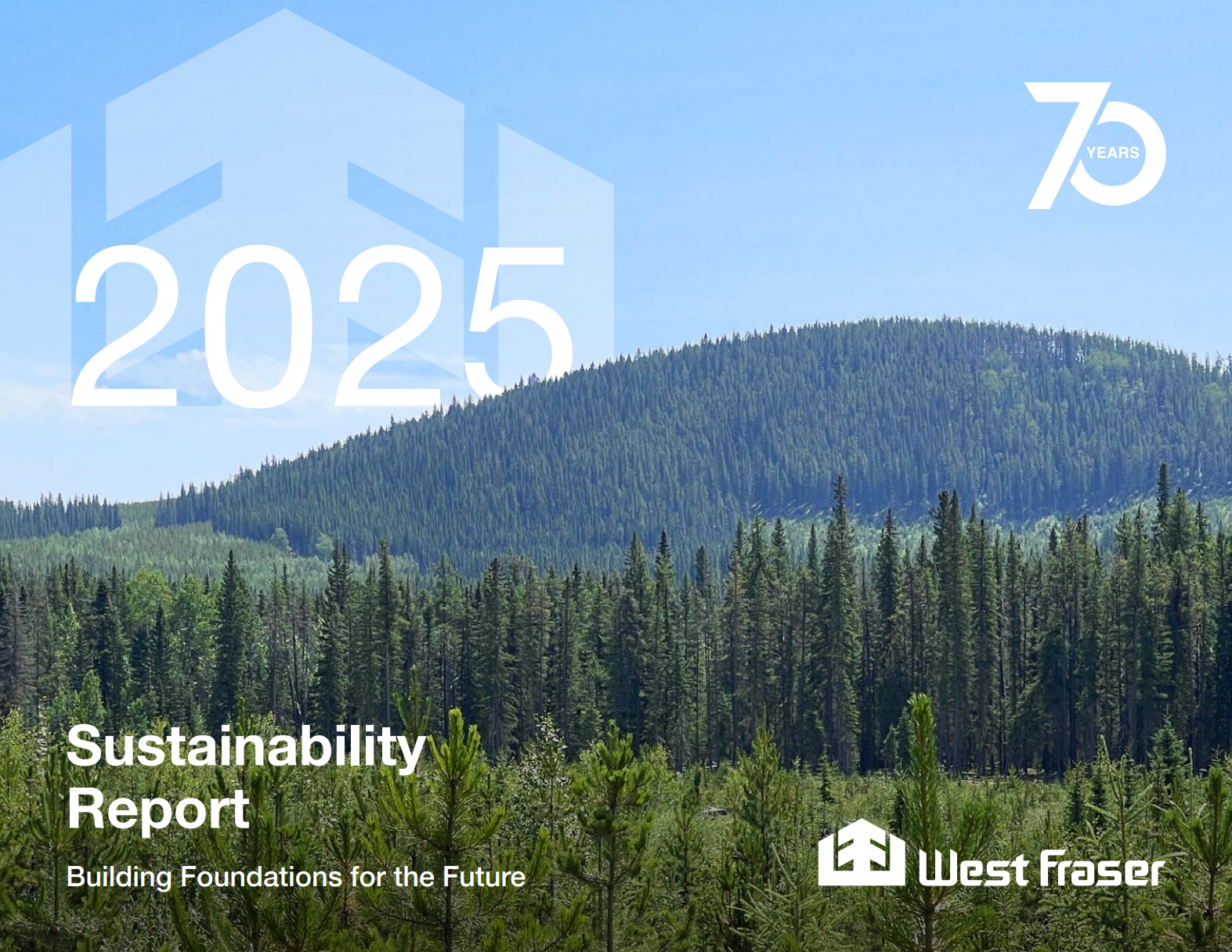 70 YEARS

2025

Sustainability Report

Building Foundations for the Future

West Fraser